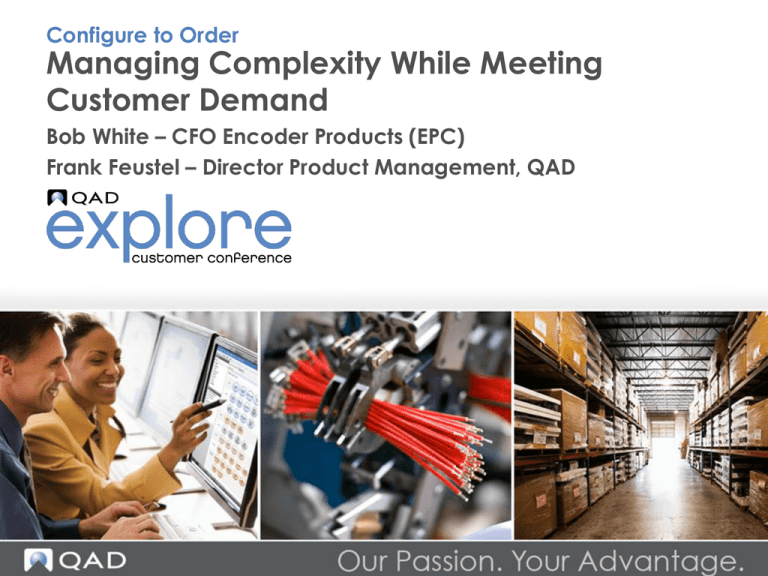 Configure to Order
Managing Complexity While Meeting Customer Demand
Bob White – CFO Encoder Products (EPC)
Frank Feustel – Director Product Management, QAD

QAD
explore
customer conference

QAD
Our Passion. Your Advantage.